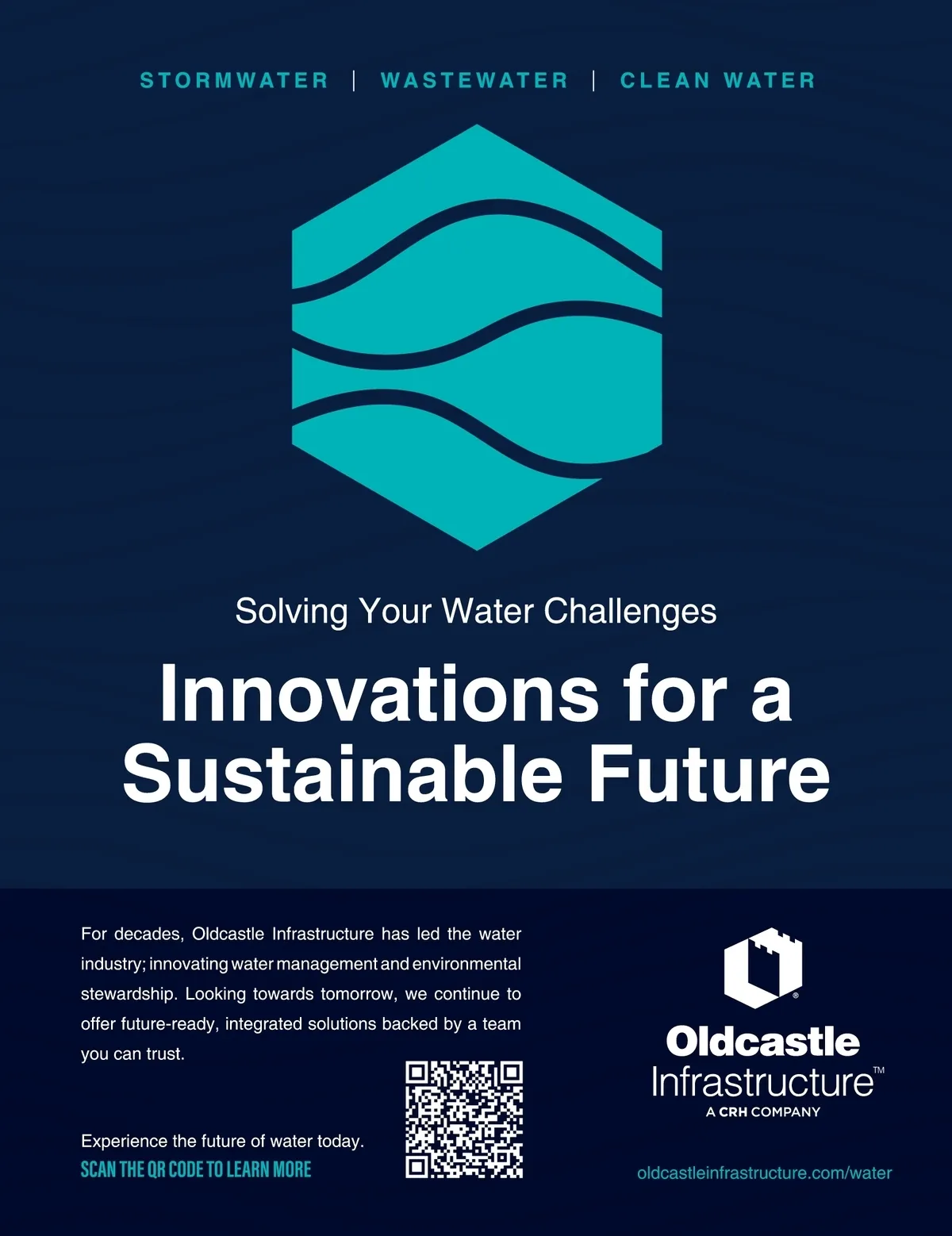 STORMWATER | WASTEWATER | CLEAN WATER

Solving Your Water Challenges

Innovations for a Sustainable Future

For decades, Oldcastle Infrastructure has led the water industry; innovating water management and environmental stewardship. Looking towards tomorrow, we continue to offer future-ready, integrated solutions backed by a team you can trust.

Experience the future of water today.
SCAN THE QR CODE TO LEARN MORE

Oldcastle Infrastructure™
A CRH COMPANY

oldcastleinfrastructure.com/water